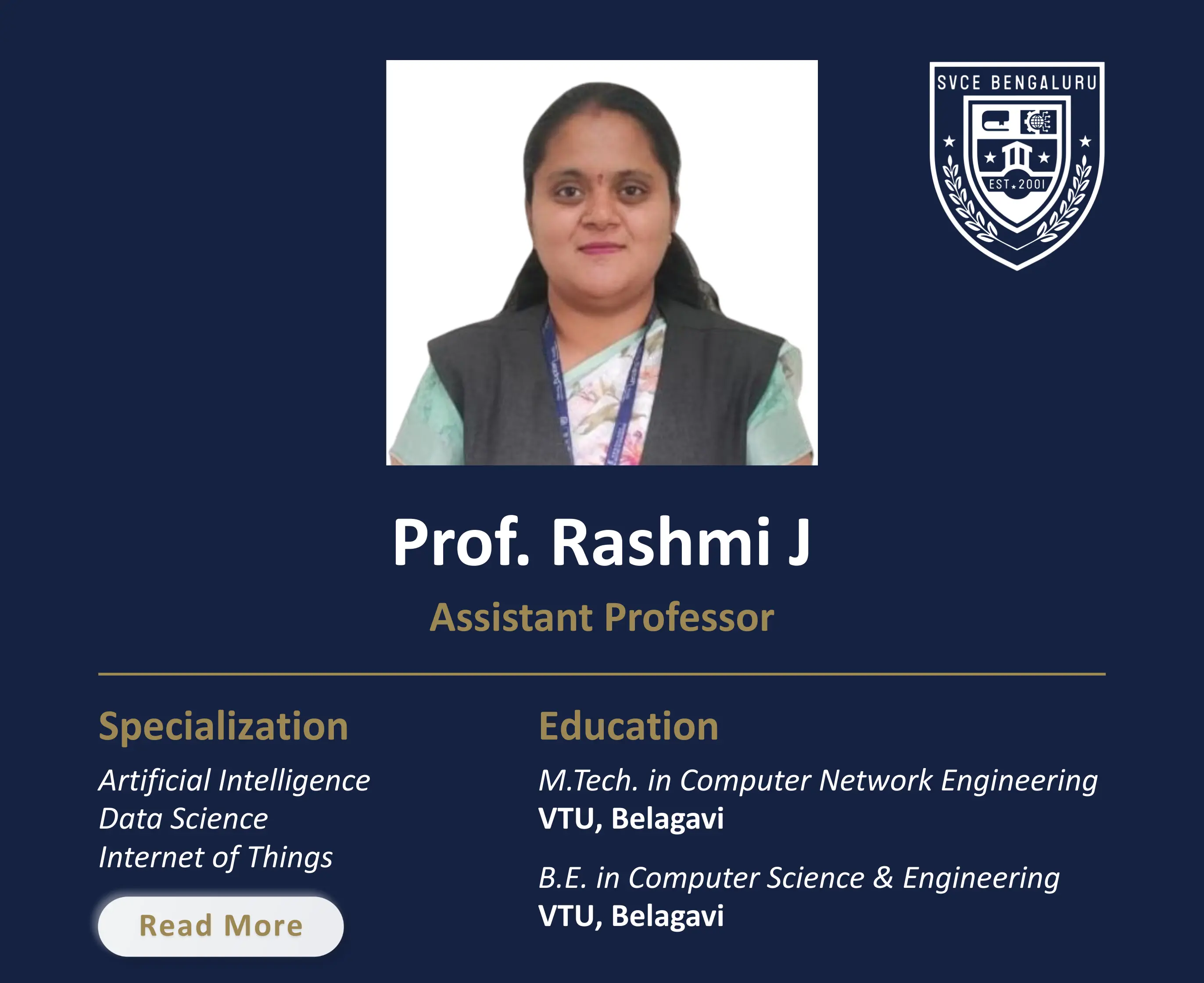 SVCE BENGALURU

EST 2001

Prof. Rashmi J

Assistant Professor

Specialization

Artificial Intelligence
Data Science
Internet of Things

Read More

Education

M.Tech. in Computer Network Engineering
VTU, Belagavi

B.E. in Computer Science & Engineering
VTU, Belagavi